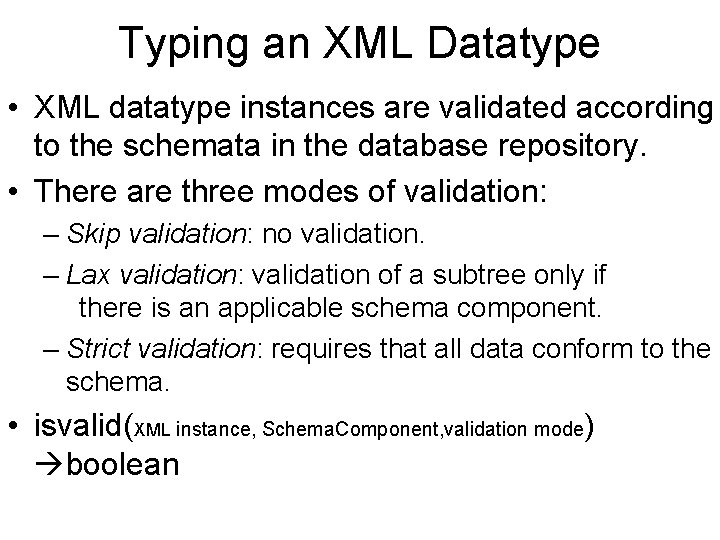 Typing an XML Datatype

• XML datatype instances are validated according to the schemata in the database repository.

• There are three modes of validation:

– Skip validation: no validation.

– Lax validation: validation of a subtree only if there is an applicable schema component.

– Strict validation: requires that all data conform to the schema.

• isvalid(XML instance, SchemaComponent,validation mode) →boolean